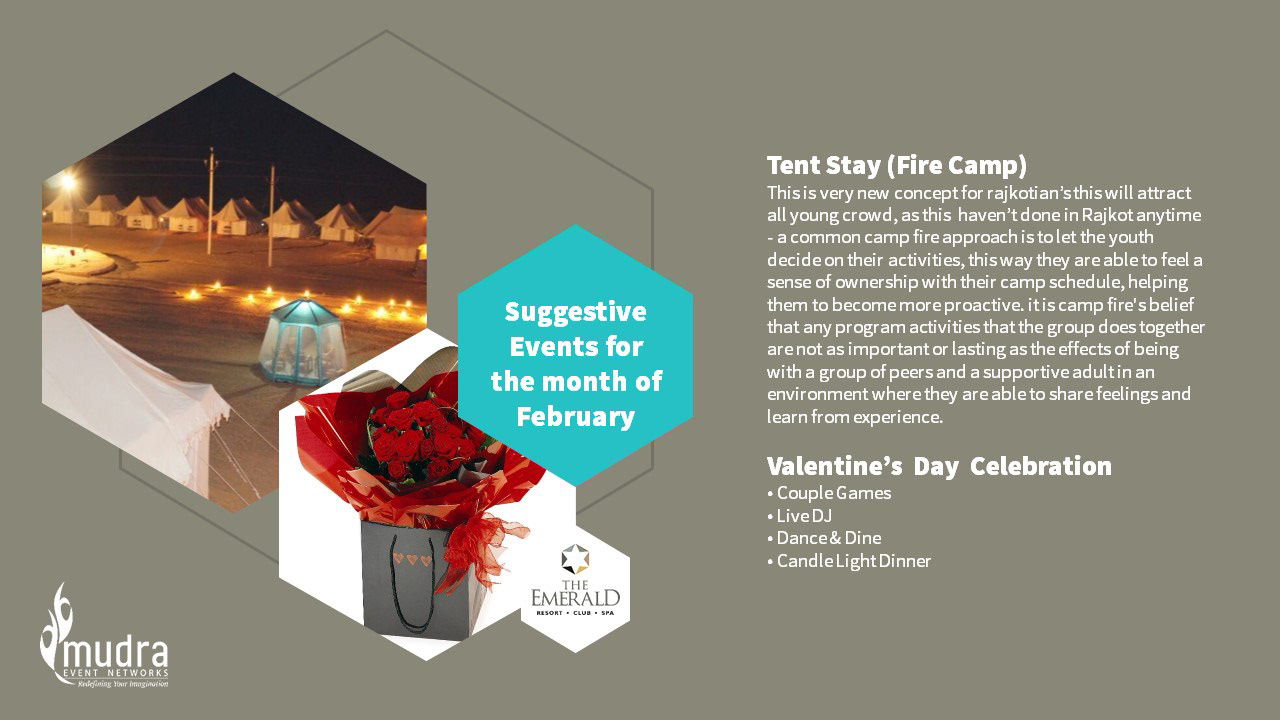 Suggestive Events for the month of February

THE EMERALD
RESORT • CLUB • SPA

mudra
EVENT NETWORKS
Redefining Your Imagination

Tent Stay (Fire Camp)
This is very new concept for rajkotian's this will attract all young crowd, as this haven't done in Rajkot anytime - a common camp fire approach is to let the youth decide on their activities, this way they are able to feel a sense of ownership with their camp schedule, helping them to become more proactive. it is camp fire's belief that any program activities that the group does together are not as important or lasting as the effects of being with a group of peers and a supportive adult in an environment where they are able to share feelings and learn from experience.

Valentine's Day Celebration
• Couple Games
• Live DJ
• Dance & Dine
• Candle Light Dinner